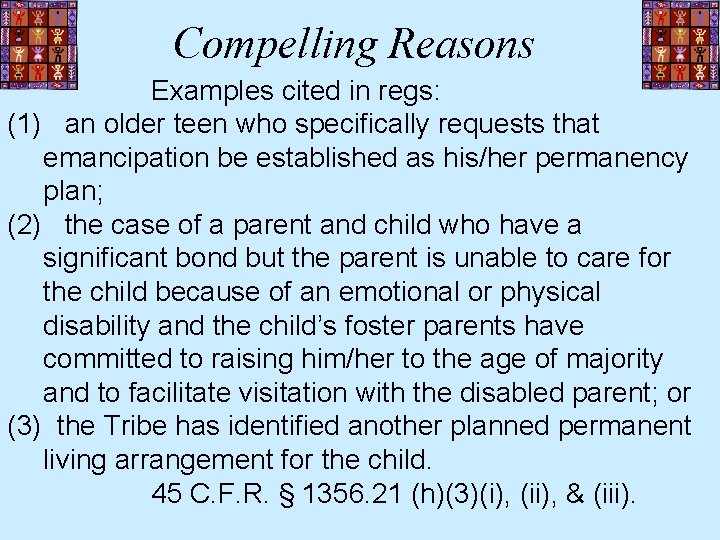 Compelling Reasons

Examples cited in regs:

(1) an older teen who specifically requests that emancipation be established as his/her permanency plan;

(2) the case of a parent and child who have a significant bond but the parent is unable to care for the child because of an emotional or physical disability and the child's foster parents have committed to raising him/her to the age of majority and to facilitate visitation with the disabled parent; or

(3) the Tribe has identified another planned permanent living arrangement for the child.

45 C.F.R. § 1356.21 (h)(3)(i), (ii), & (iii).